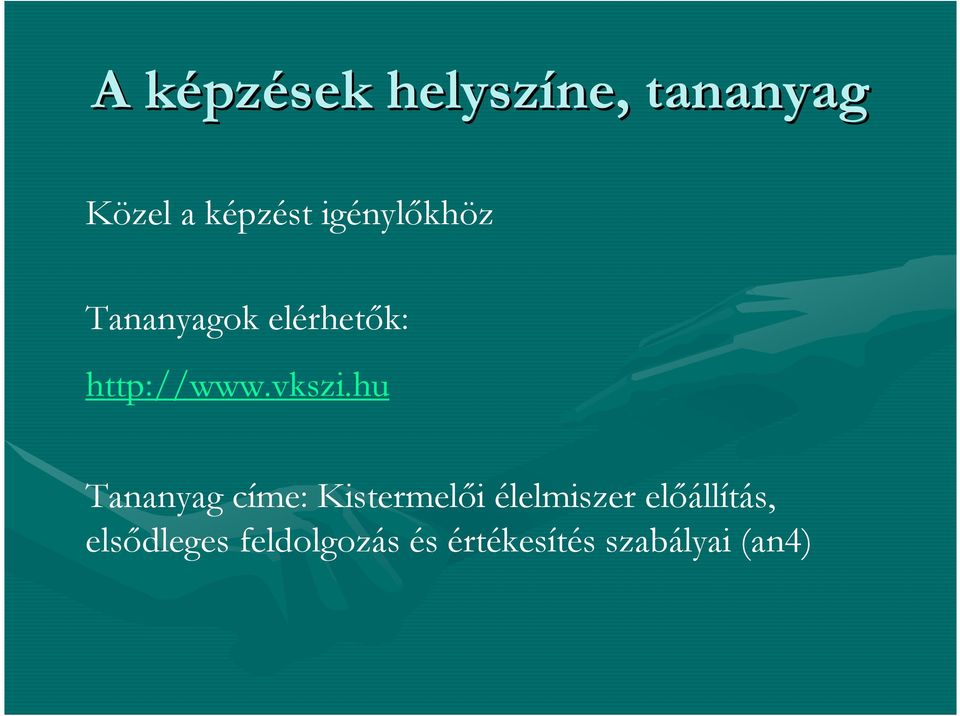 A képzések helyszíne, tananyag

Közel a képzést igénylőkhöz

Tananyagok elérhetők:

http://www.vkszi.hu

Tananyag címe: Kistermelői élelmiszer előállítás, elsődleges feldolgozás és értékesítés szabályai (an4)